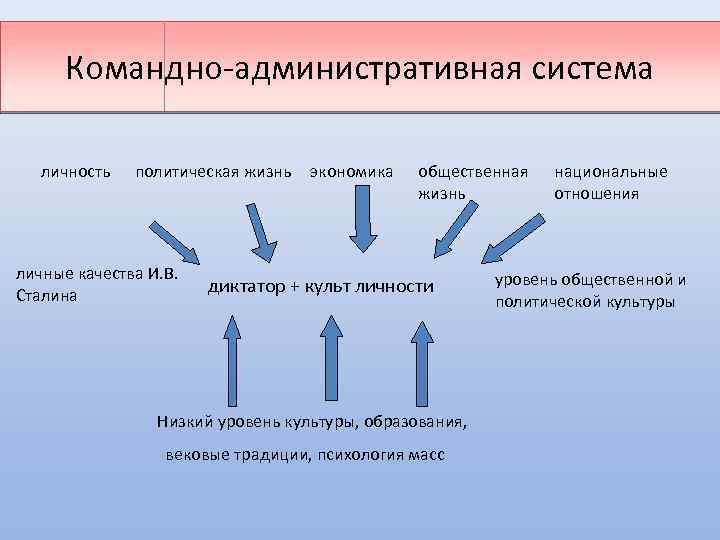 Командно-административная система

личность политическая жизнь экономика общественная жизнь национальные отношения

личные качества И.В. Сталина

диктатор + культ личности

уровень общественной и политической культуры

Низкий уровень культуры, образования,

вековые традиции, психология масс